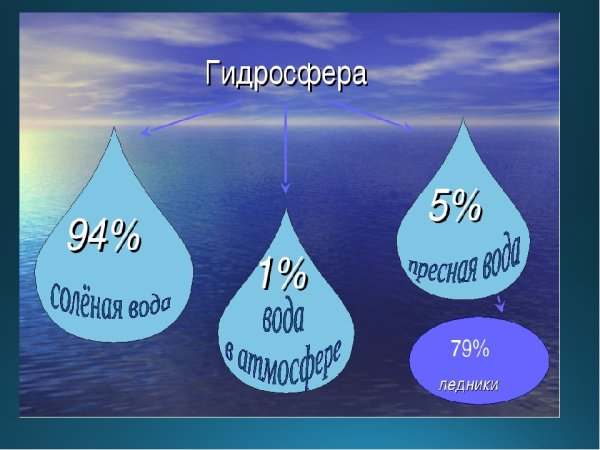 Гидросфера

94%
солёная вода

1%
вода
в атмосфере

5%
пресная вода

79%
ледники